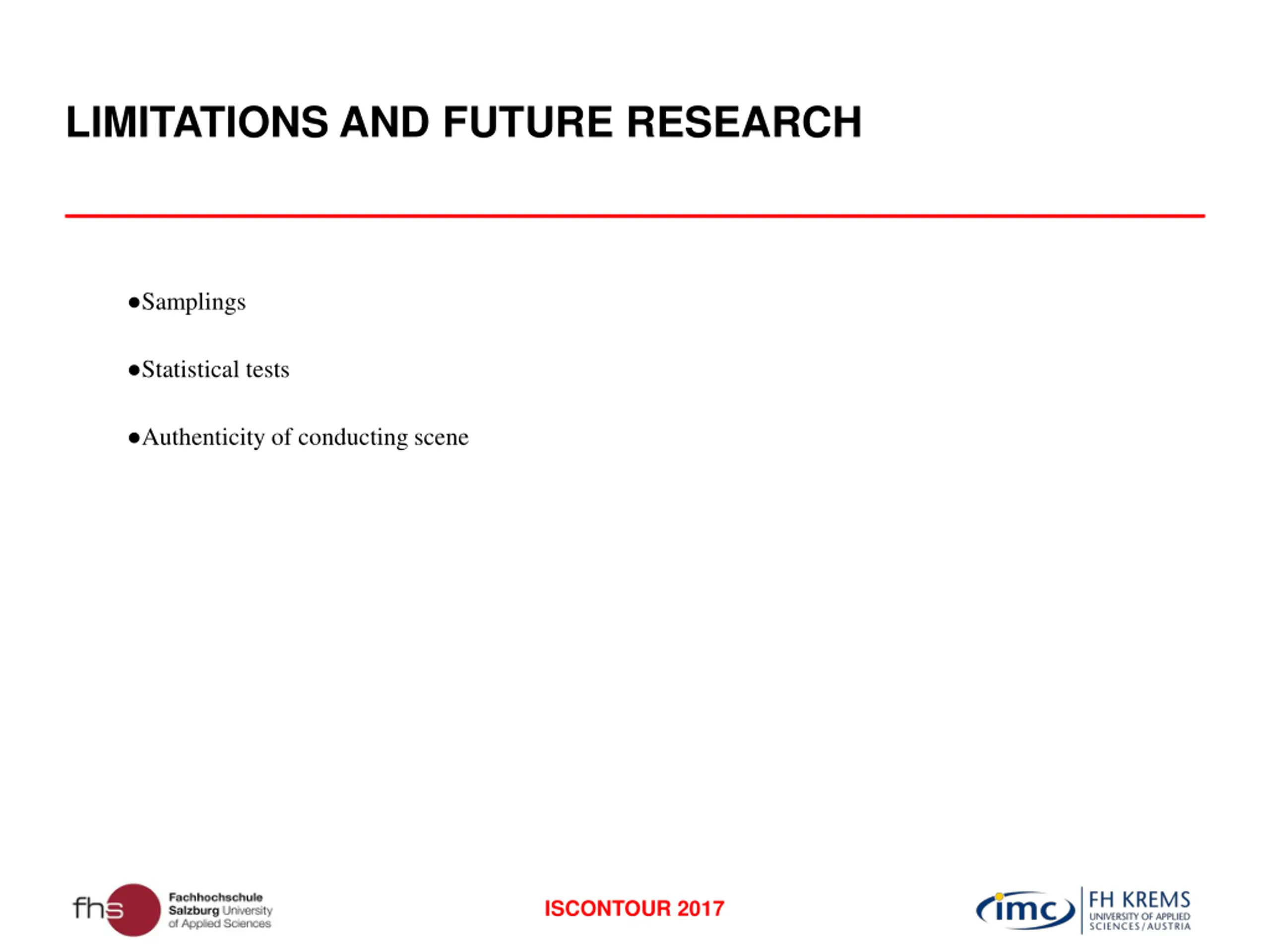 LIMITATIONS AND FUTURE RESEARCH

●Samplings

●Statistical tests

●Authenticity of conducting scene

fhs Fachhochschule Salzburg University of Applied Sciences

ISCONTOUR 2017

imc FH KREMS UNIVERSITY OF APPLIED SCIENCES / AUSTRIA